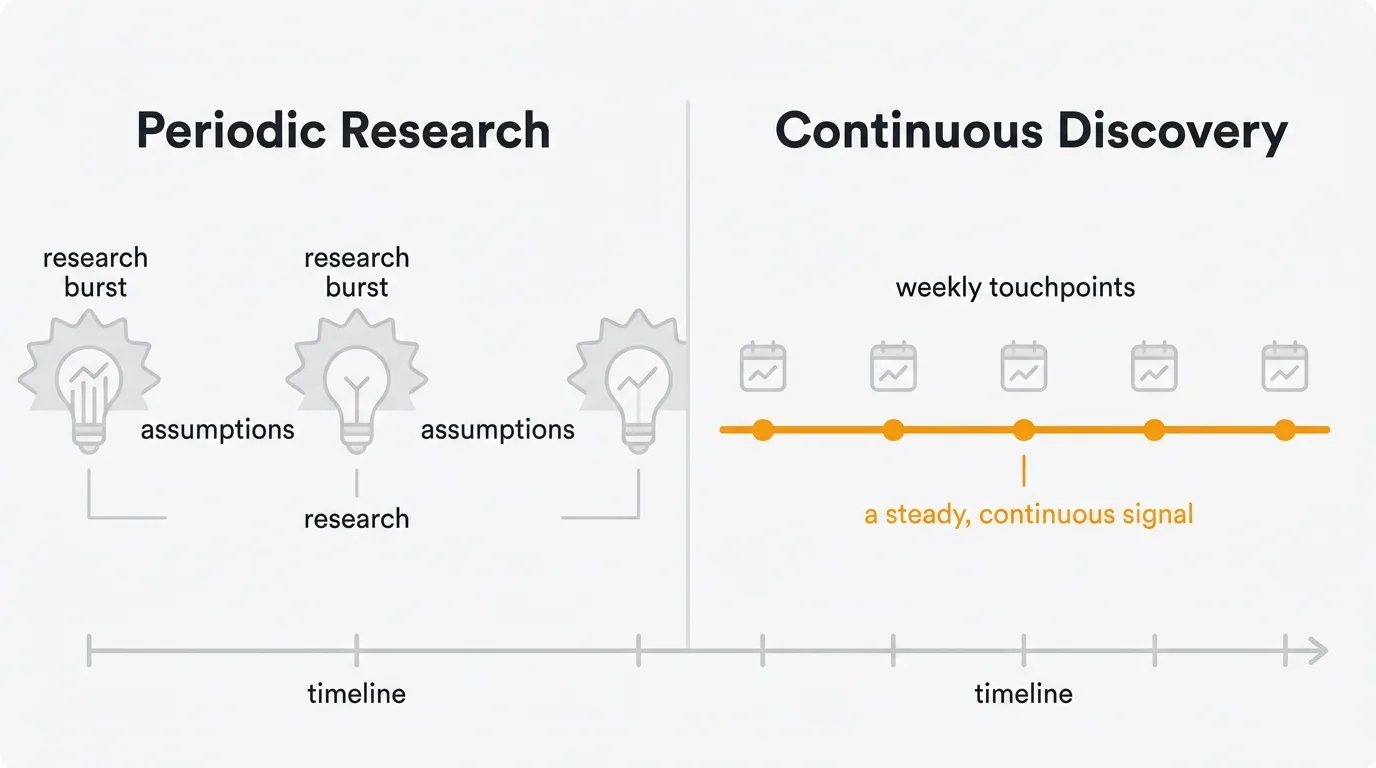 Periodic Research

research burst

research burst

assumptions

assumptions

research

timeline

Continuous Discovery

weekly touchpoints

a steady, continuous signal

timeline